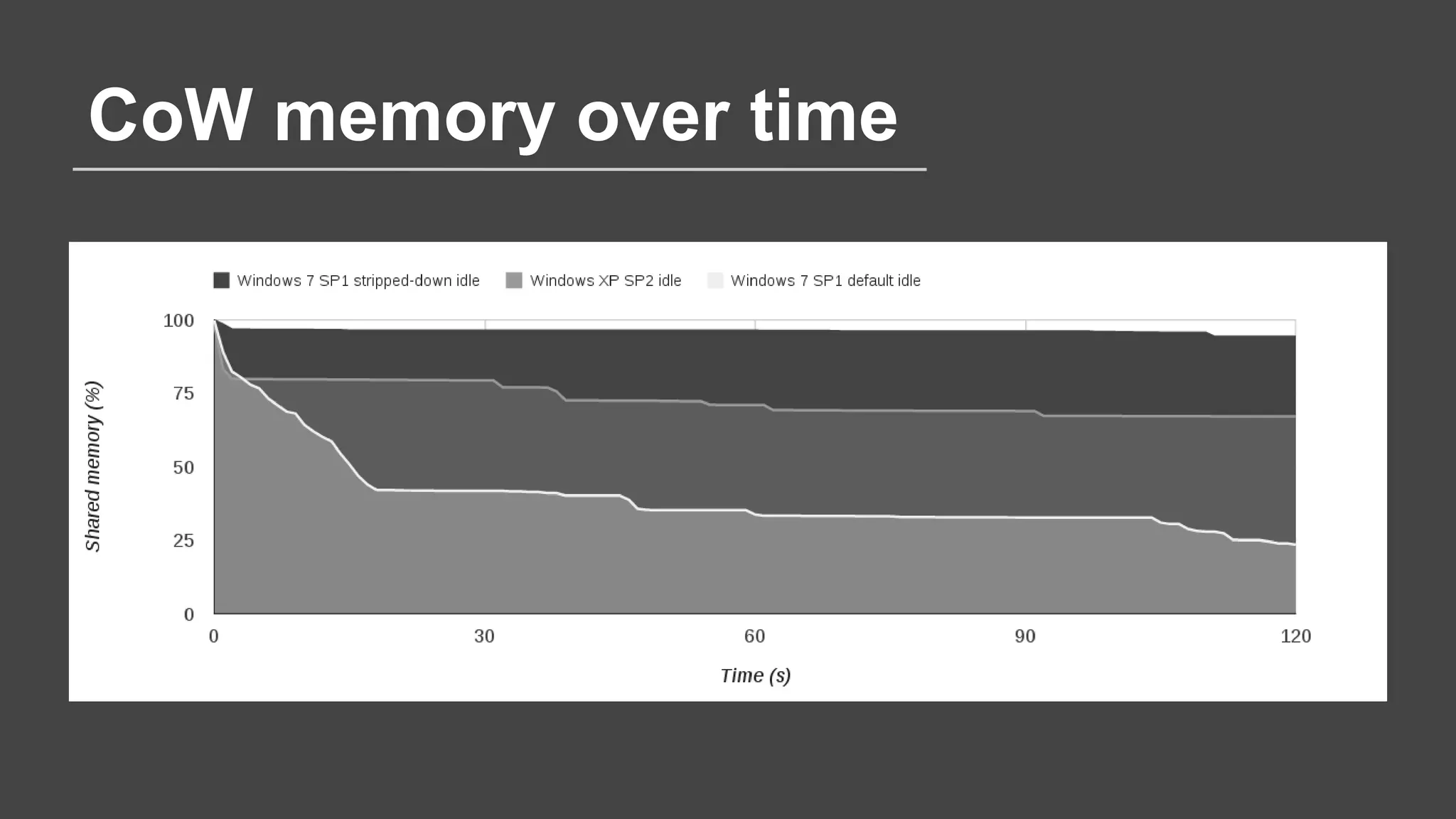 CoW memory over time

Windows 7 SP1 stripped-down idle
Windows XP SP2 idle
Windows 7 SP1 default idle

Shared memory (%)

100
75
50
25
0

0
30
60
90
120

Time (s)